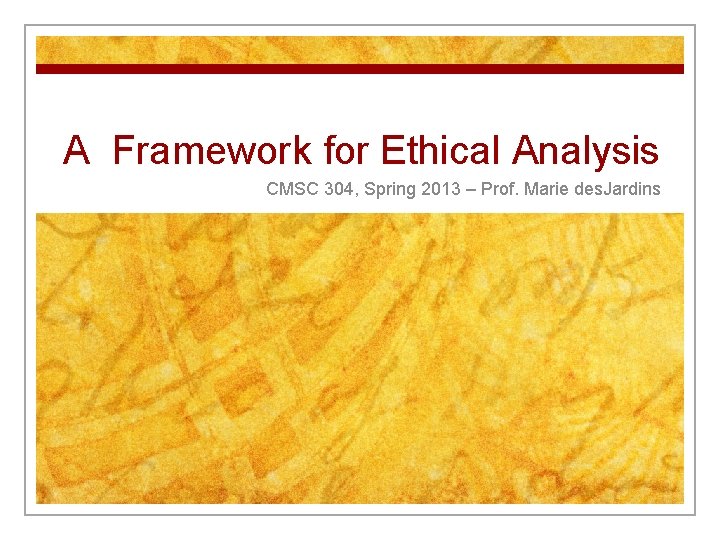 A Framework for Ethical Analysis

CMSC 304, Spring 2013 – Prof. Marie desJardins